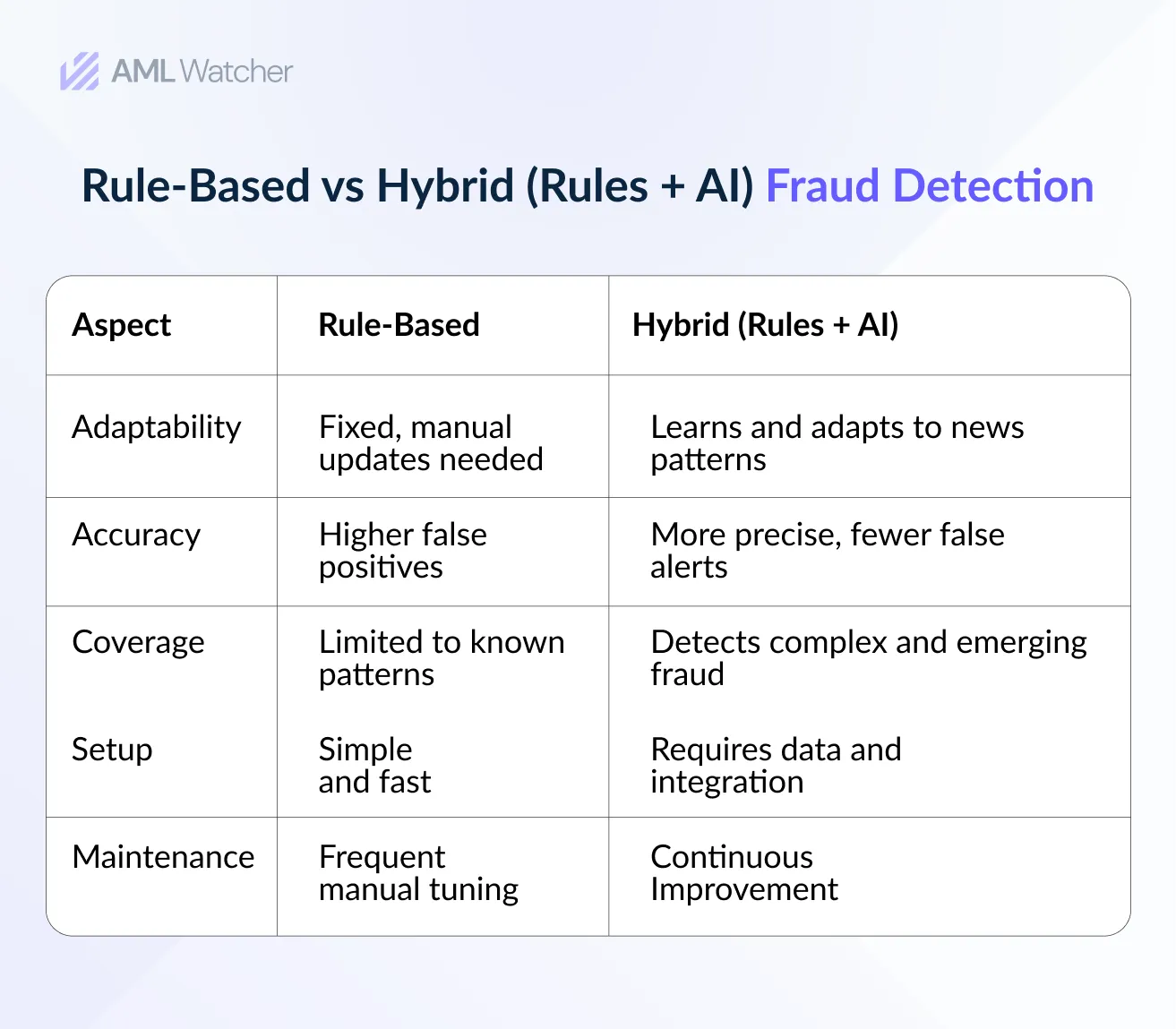 AML Watcher

Rule-Based vs Hybrid (Rules + AI) Fraud Detection

| Aspect | Rule-Based | Hybrid (Rules + AI) |
|---|---|---|
| Adaptability | Fixed, manual updates needed | Learns and adapts to news patterns |
| Accuracy | Higher false positives | More precise, fewer false alerts |
| Coverage | Limited to known patterns | Detects complex and emerging fraud |
| Setup | Simple and fast | Requires data and integration |
| Maintenance | Frequent manual tuning | Continuous Improvement |